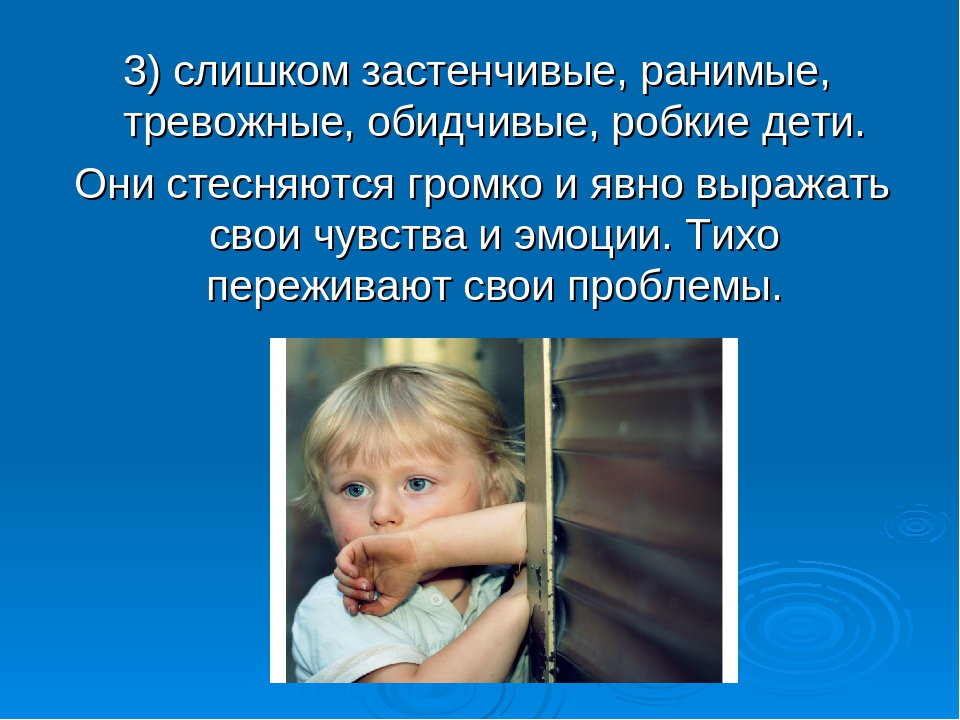 3) слишком застенчивые, ранимые, тревожные, обидчивые, робкие дети.

Они стесняются громко и явно выражать свои чувства и эмоции. Тихо переживают свои проблемы.